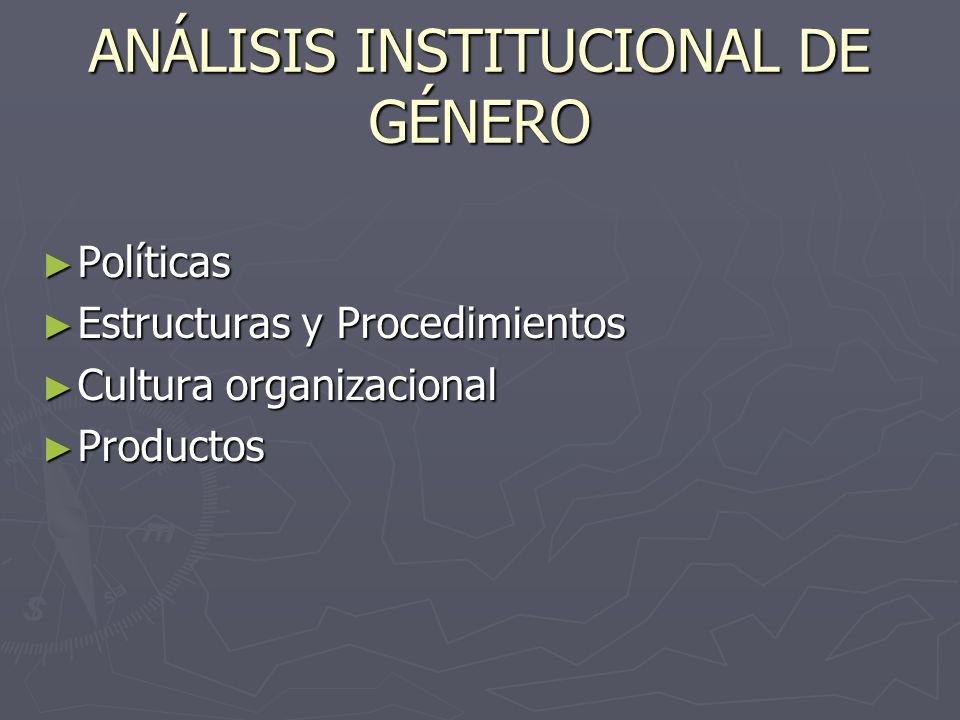 ANÁLISIS INSTITUCIONAL DE GÉNERO

► Políticas
► Estructuras y Procedimientos
► Cultura organizacional
► Productos